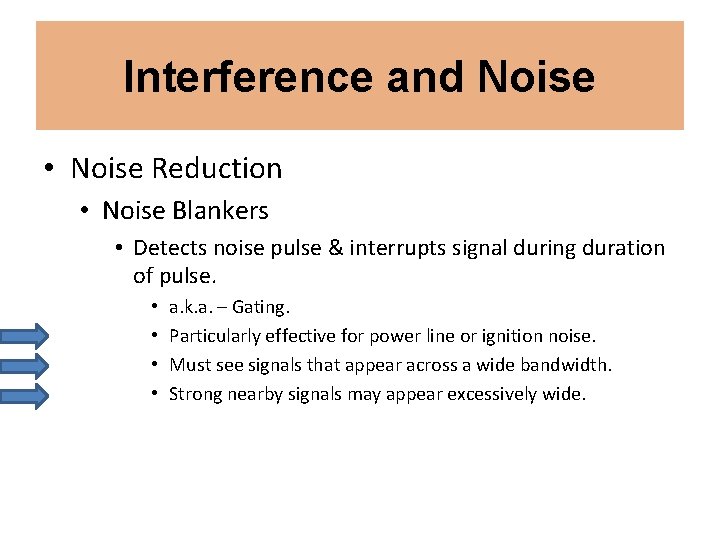 Interference and Noise

• Noise Reduction
  • Noise Blankers
    • Detects noise pulse & interrupts signal during duration of pulse.
      • a.k.a. – Gating.
      • Particularly effective for power line or ignition noise.
      • Must see signals that appear across a wide bandwidth.
      • Strong nearby signals may appear excessively wide.